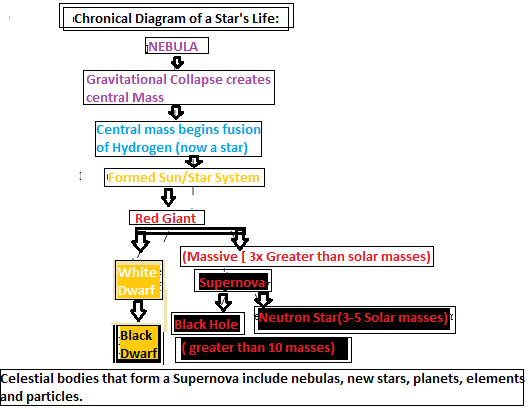 Chronical Diagram of a Star's Life:

NEBULA

Gravitational Collapse creates central Mass

Central mass begins fusion of Hydrogen (now a star)

Formed Sun/Star System

Red Giant

White Dwarf

Black Dwarf

(Massive [ 3x Greater than solar masses)

Supernova

Black Hole

( greater than 10 masses)

Neutron Star(3-5 Solar masses)

Celestial bodies that form a Supernova include nebulas, new stars, planets, elements and particles.